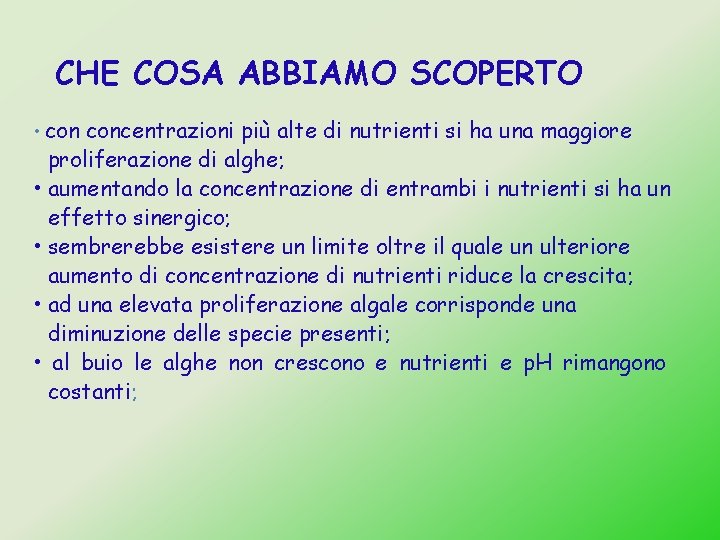 CHE COSA ABBIAMO SCOPERTO

• con concentrazioni più alte di nutrienti si ha una maggiore proliferazione di alghe;
• aumentando la concentrazione di entrambi i nutrienti si ha un effetto sinergico;
• sembrerebbe esistere un limite oltre il quale un ulteriore aumento di concentrazione di nutrienti riduce la crescita;
• ad una elevata proliferazione algale corrisponde una diminuzione delle specie presenti;
• al buio le alghe non crescono e nutrienti e pH rimangono costanti;